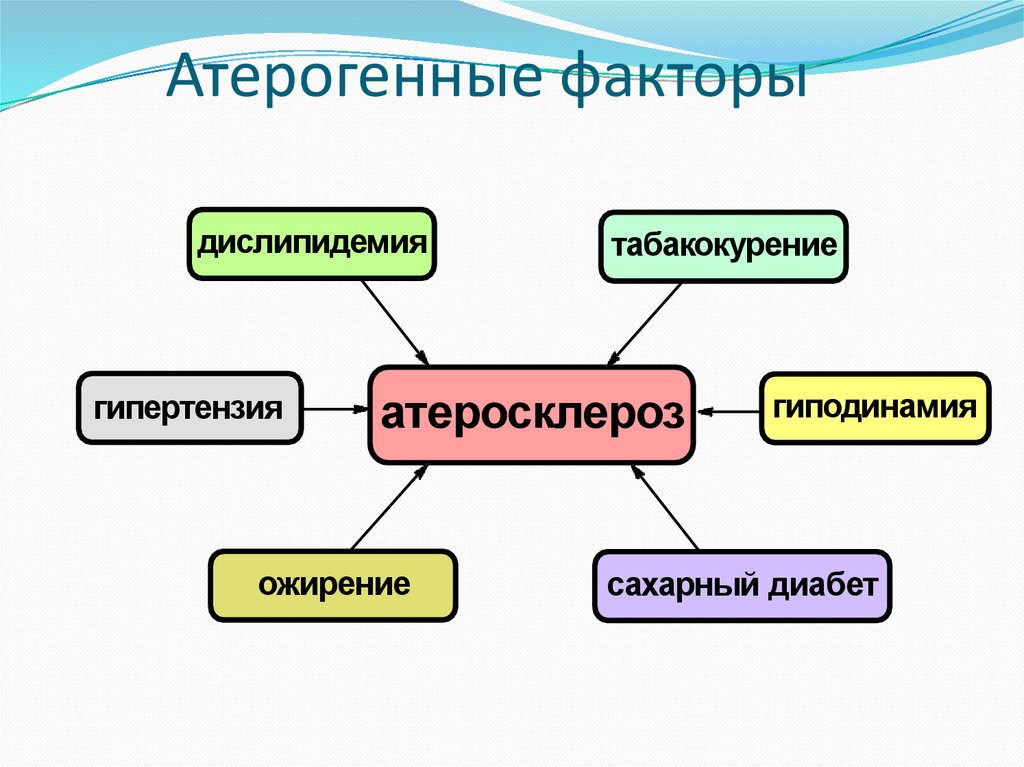 Атерогенные факторы

дислипидемия

табакокурение

гипертензия

атеросклероз

гиподинамия

ожирение

сахарный диабет